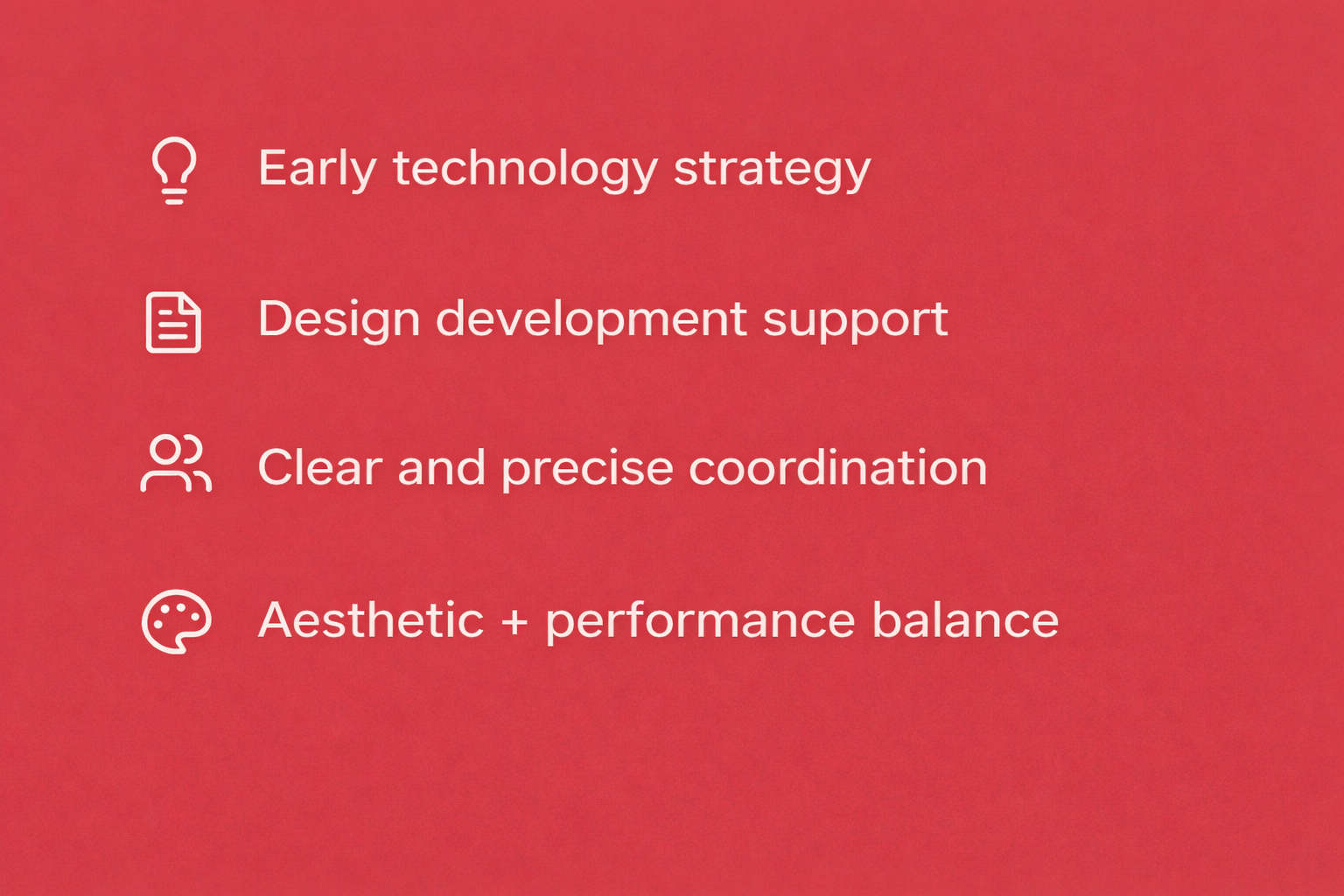 Early technology strategy

Design development support

Clear and precise coordination

Aesthetic + performance balance